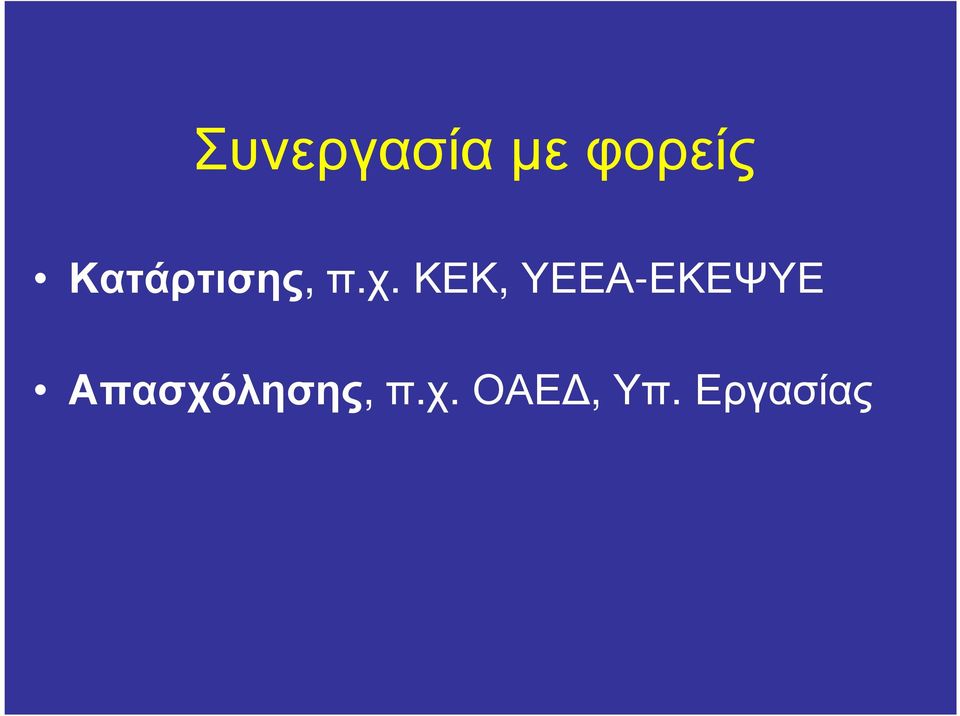 Συνεργασία με φορείς

• Κατάρτισης, π.χ. ΚΕΚ, ΥΕΕΑ-ΕΚΕΨΥΕ

• Απασχόλησης, π.χ. ΟΑΕΔ, Υπ. Εργασίας